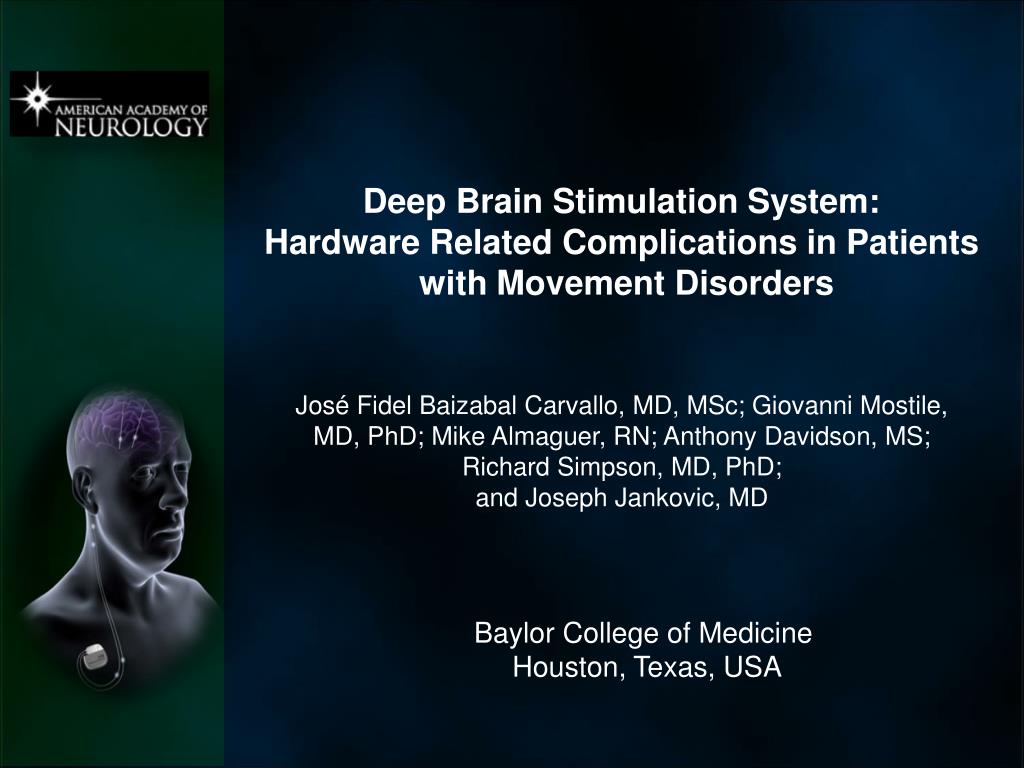 AMERICAN ACADEMY OF NEUROLOGY

Deep Brain Stimulation System:
Hardware Related Complications in Patients with Movement Disorders

José Fidel Baizabal Carvallo, MD, MSc; Giovanni Mostile, MD, PhD; Mike Almaguer, RN; Anthony Davidson, MS; Richard Simpson, MD, PhD; and Joseph Jankovic, MD

Baylor College of Medicine
Houston, Texas, USA